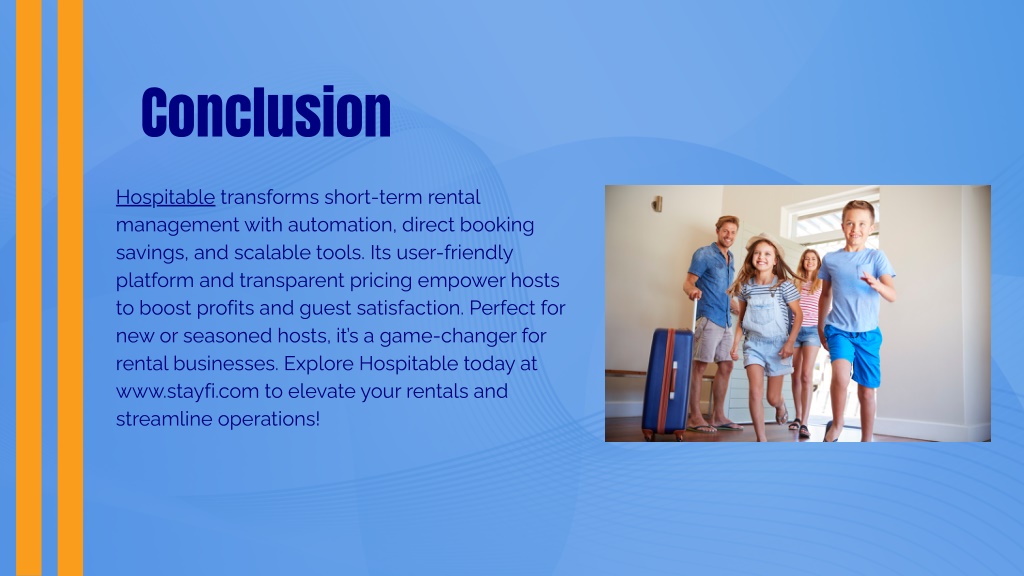 Conclusion

Hospitable transforms short-term rental management with automation, direct booking savings, and scalable tools. Its user-friendly platform and transparent pricing empower hosts to boost profits and guest satisfaction. Perfect for new or seasoned hosts, it's a game-changer for rental businesses. Explore Hospitable today at www.stayfi.com to elevate your rentals and streamline operations!